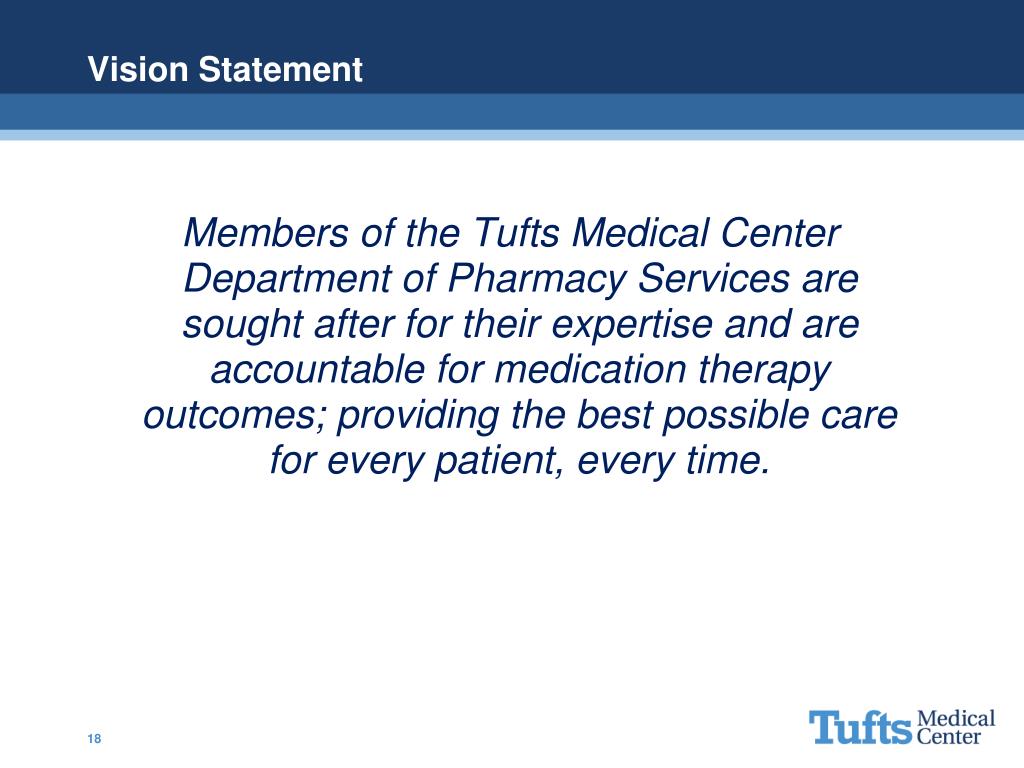 Vision Statement

Members of the Tufts Medical Center Department of Pharmacy Services are sought after for their expertise and are accountable for medication therapy outcomes; providing the best possible care for every patient, every time.

18

Tufts Medical Center